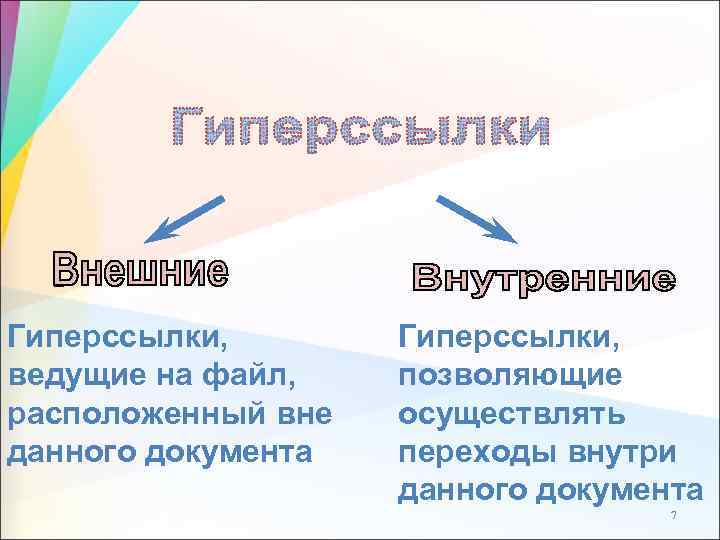 Гиперссылки

Внешние

Гиперссылки, ведущие на файл, расположенный вне данного документа

Внутренние

Гиперссылки, позволяющие осуществлять переходы внутри данного документа

7